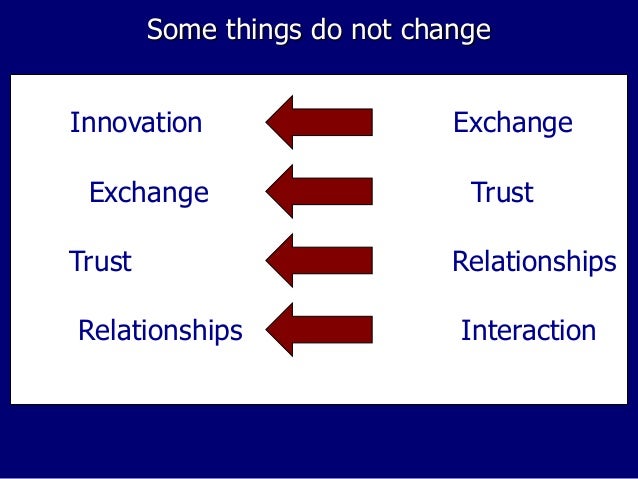 Some things do not change

Innovation Exchange

Exchange Trust

Trust Relationships

Relationships Interaction